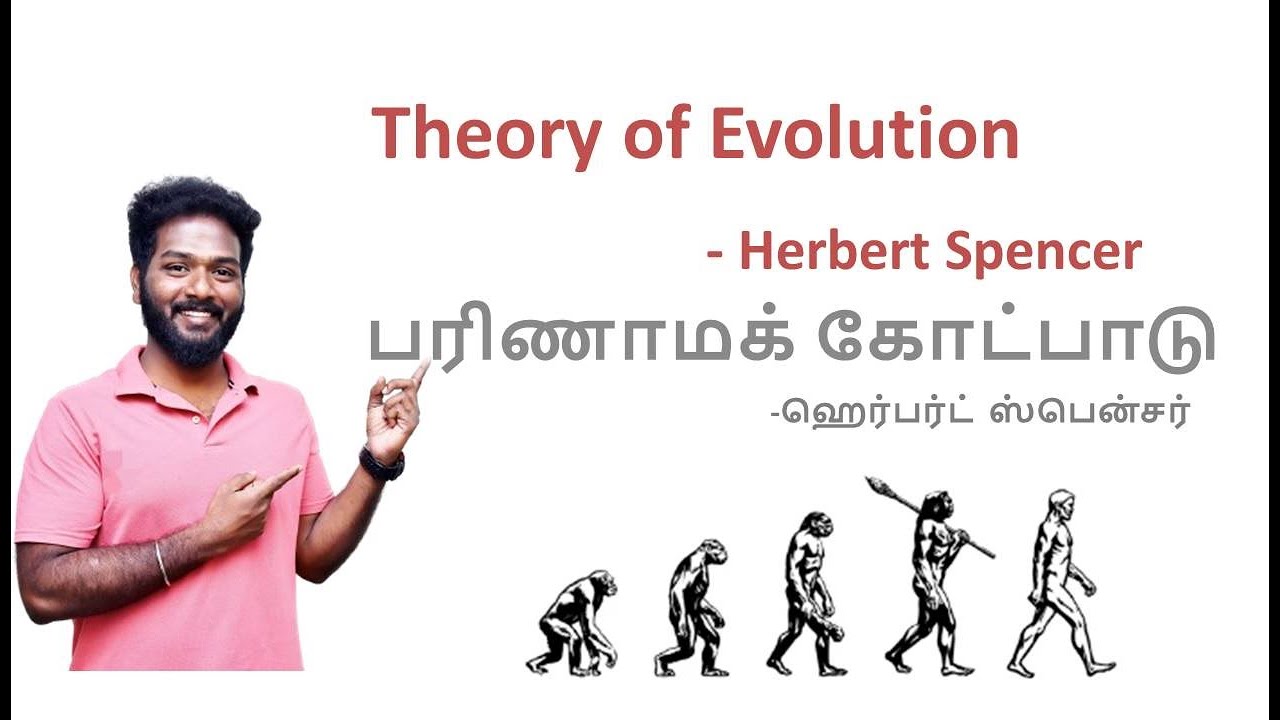 Theory of Evolution

- Herbert Spencer

பரிணாமக் கோட்பாடு

-ஹெர்பர்ட் ஸ்பென்சர்